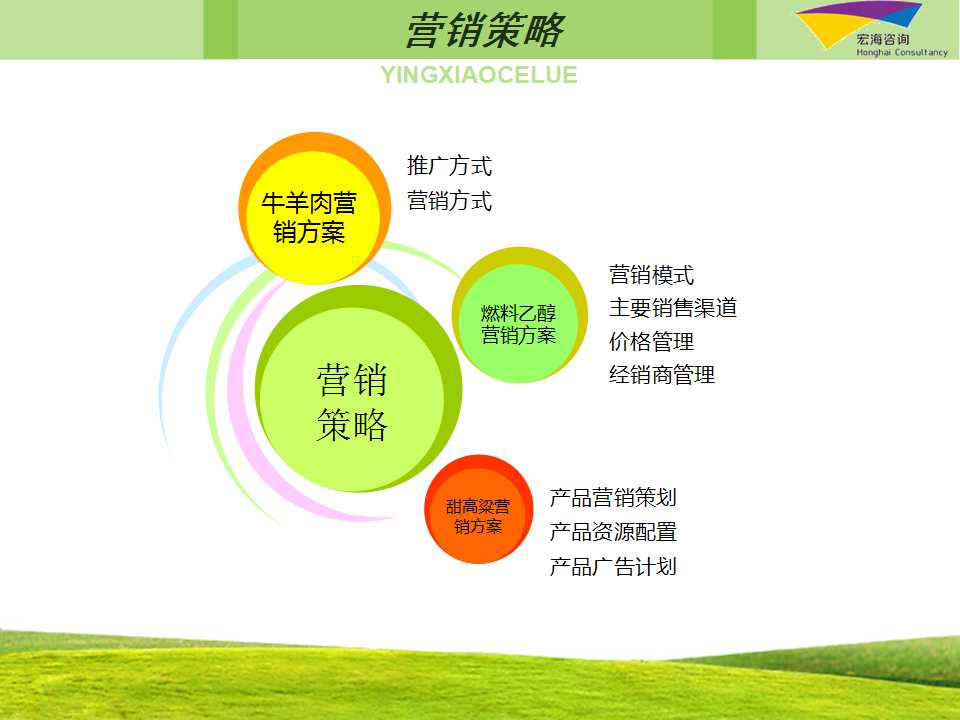 营销策略

宏海咨询
Honghai Consultancy

YINGXIAOCELUE

牛羊肉营销方案

推广方式
营销方式

燃料乙醇营销方案

营销模式
主要销售渠道
价格管理
经销商管理

营销策略

甜高粱营销方案

产品营销策划
产品资源配置
产品广告计划